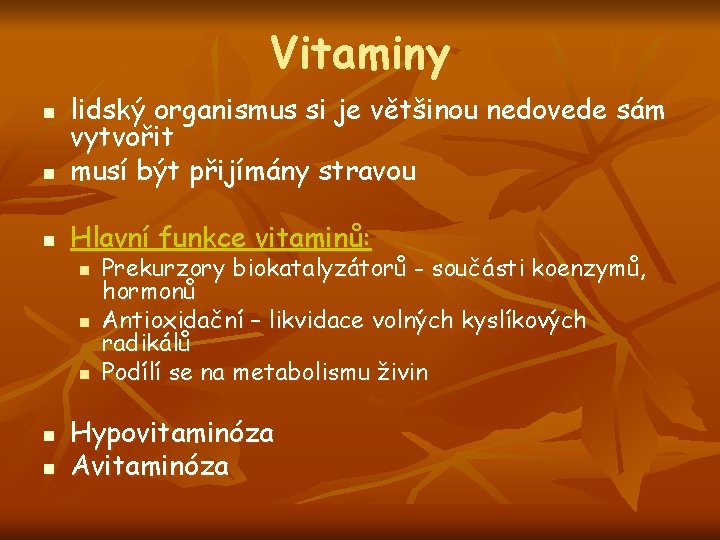 Vitaminy

- lidský organismus si je většinou nedovede sám vytvořit
- musí být přijímány stravou

- Hlavní funkce vitaminů:
  - Prekurzory biokatalyzátorů - součásti koenzymů, hormonů
  - Antioxidační – likvidace volných kyslíkových radikálů
  - Podílí se na metabolismu živin

- Hypovitaminóza
- Avitaminóza